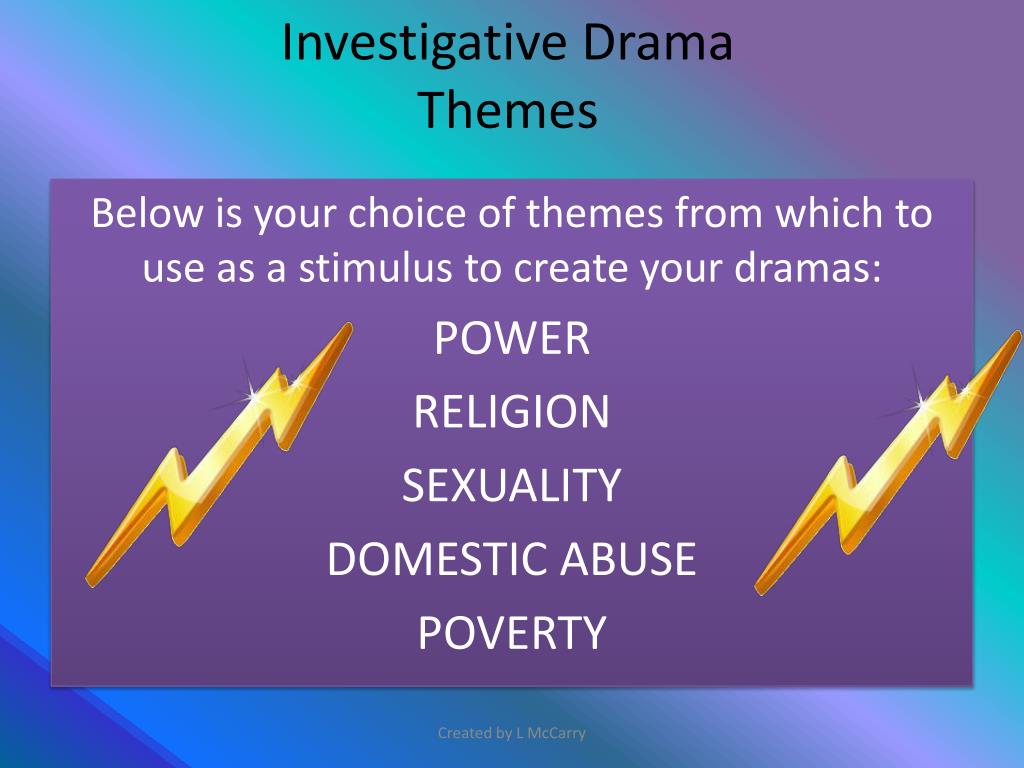 Investigative Drama
Themes

Below is your choice of themes from which to use as a stimulus to create your dramas:

POWER

RELIGION

SEXUALITY

DOMESTIC ABUSE

POVERTY

Created by L McCarry